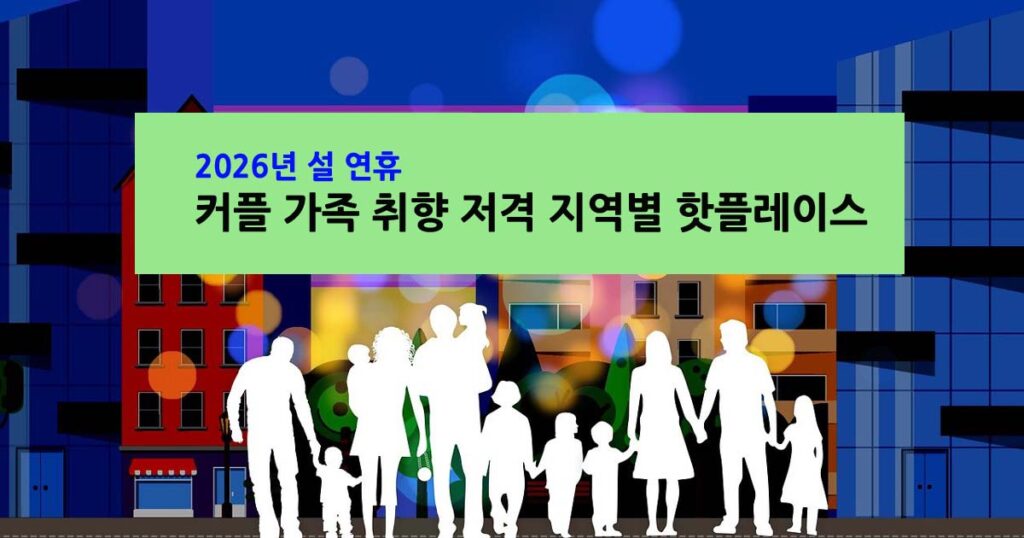 2026년 설 연휴
커플 가족 취향 저격 지역별 핫플레이스